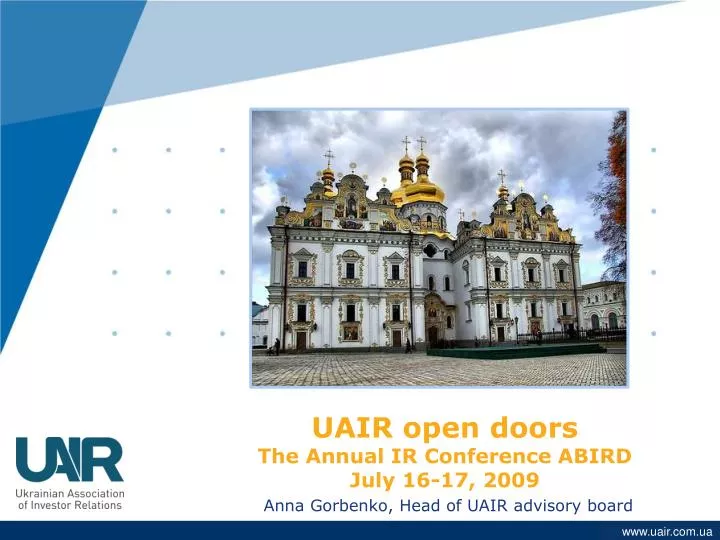 UAIR open doors
The Annual IR Conference ABIRD
July 16-17, 2009

Anna Gorbenko, Head of UAIR advisory board

UAIR
Ukrainian Association of Investor Relations

www.uair.com.ua